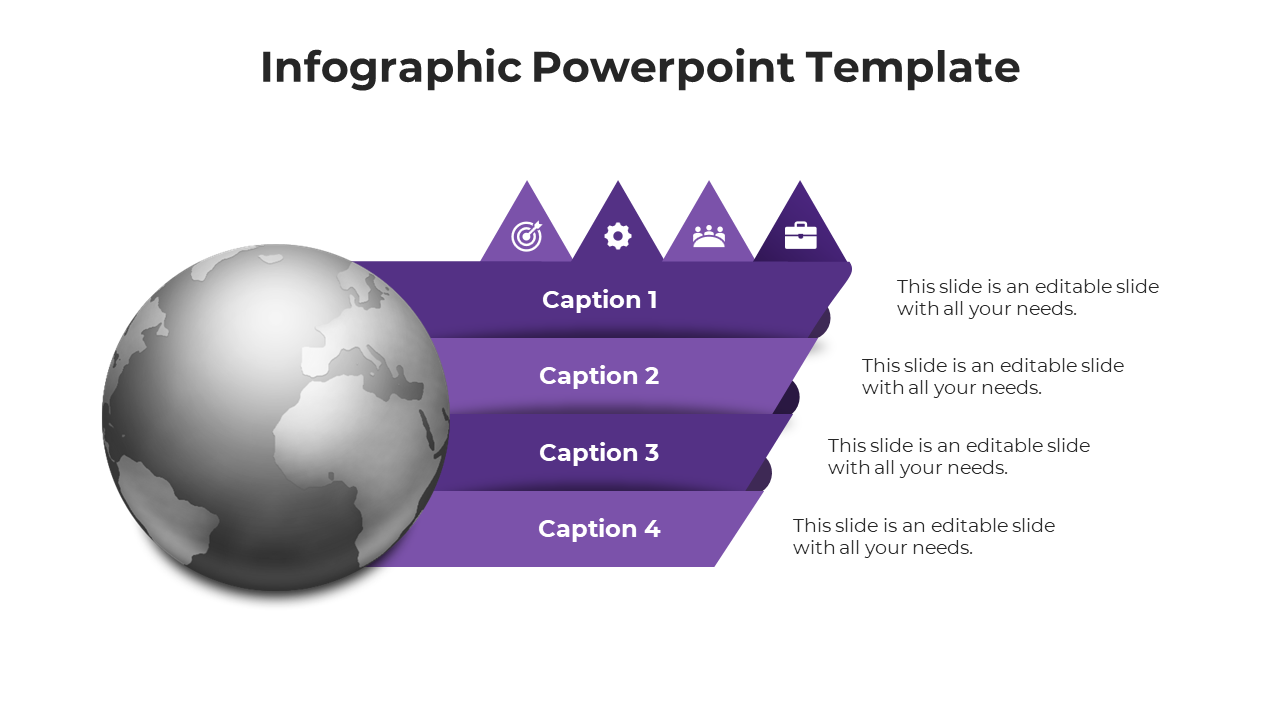 Infographic Powerpoint Template

Caption 1

This slide is an editable slide with all your needs.

Caption 2

This slide is an editable slide with all your needs.

Caption 3

This slide is an editable slide with all your needs.

Caption 4

This slide is an editable slide with all your needs.